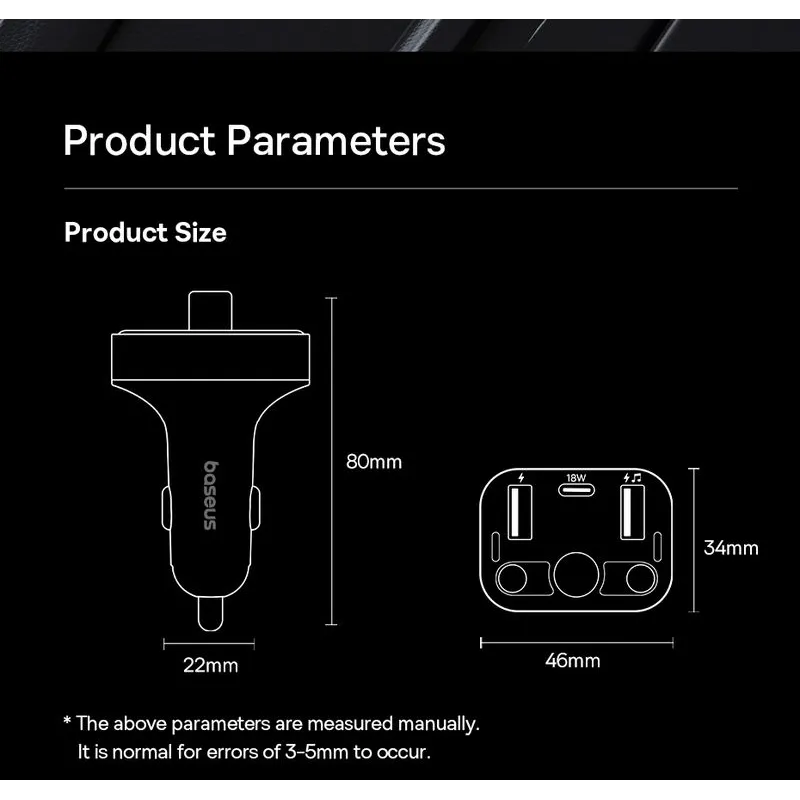 Product Parameters

Product Size

baseus

80mm

22mm

18W

34mm

46mm

* The above parameters are measured manually. It is normal for errors of 3-5mm to occur.